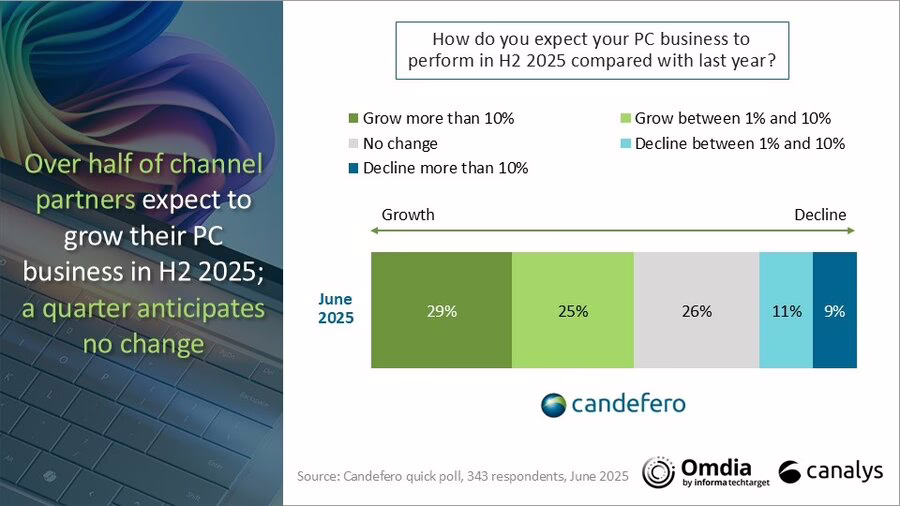 Over half of channel partners expect to grow their PC business in H2 2025; a quarter anticipates no change

How do you expect your PC business to perform in H2 2025 compared with last year?

Grow more than 10%
Grow between 1% and 10%
No change
Decline between 1% and 10%
Decline more than 10%

Growth
Decline

June 2025

29%
25%
26%
11%
9%

candefero

Source: Candefero quick poll, 343 respondents, June 2025

Omdia by informa techtarget

canalys